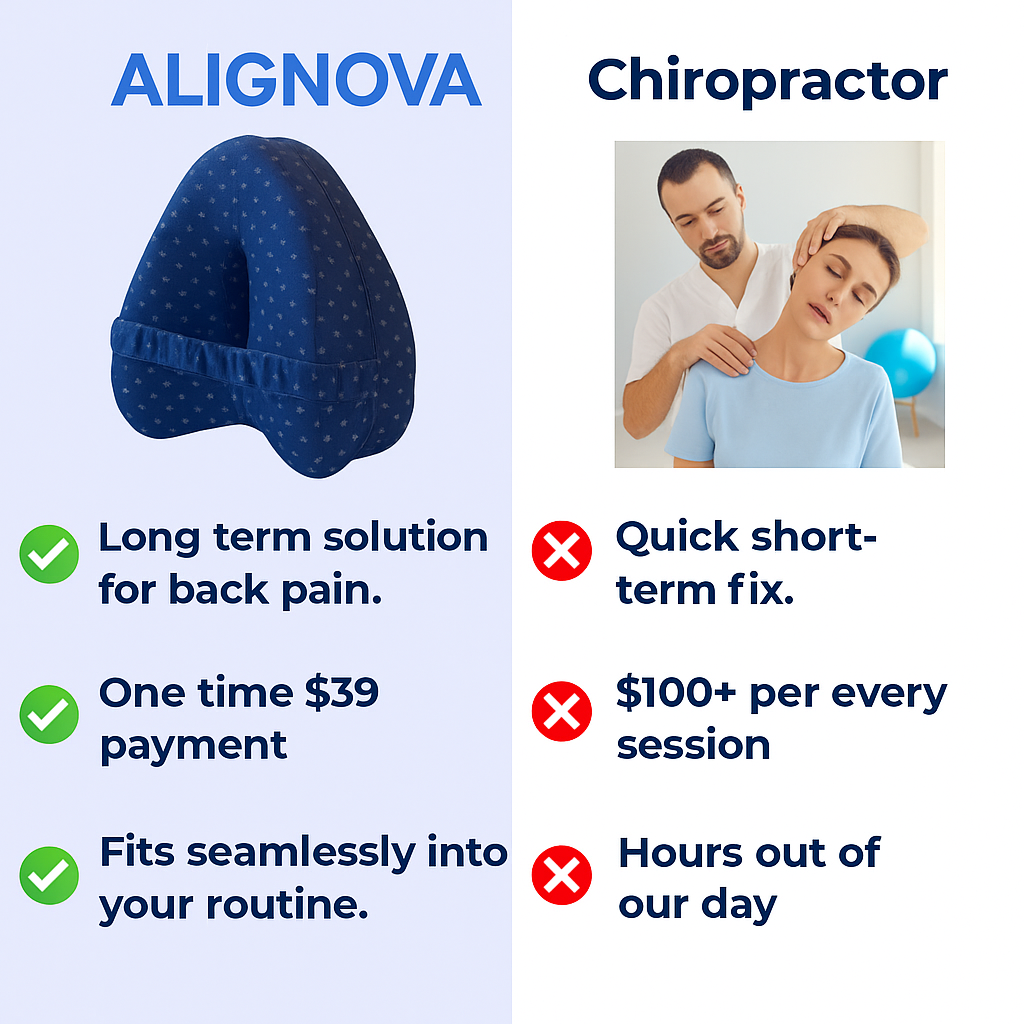 ALIGNOVA

Long term solution for back pain.

One time $39 payment

Fits seamlessly into your routine.

Chiropractor

Quick short-term fix.

$100+ per every session

Hours out of our day